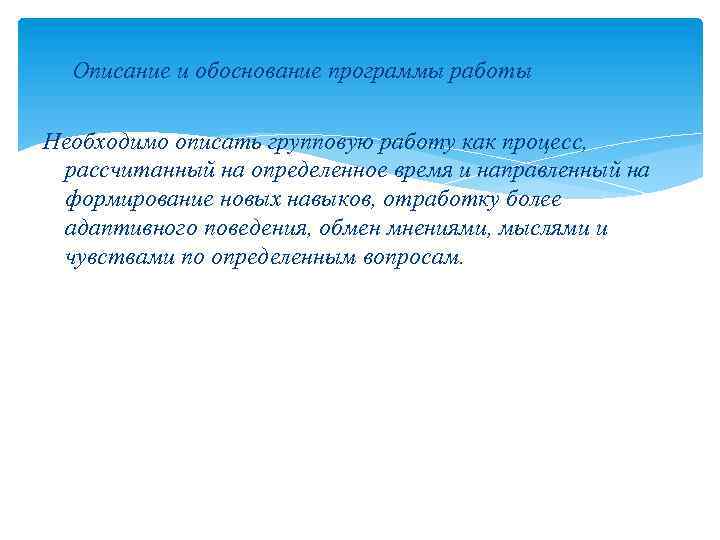 Описание и обоснование программы работы

Необходимо описать групповую работу как процесс, рассчитанный на определенное время и направленный на формирование новых навыков, отработку более адаптивного поведения, обмен мнениями, мыслями и чувствами по определенным вопросам.